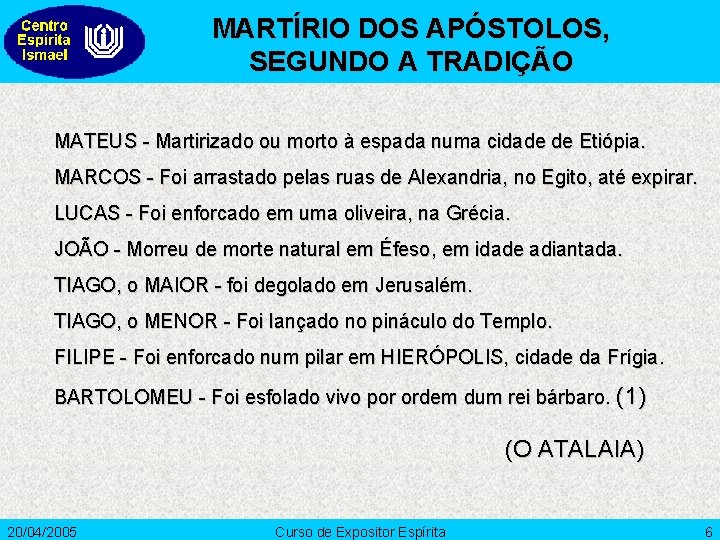 Centro Espírita Ismael

MARTÍRIO DOS APÓSTOLOS, SEGUNDO A TRADIÇÃO

MATEUS - Martirizado ou morto à espada numa cidade de Etiópia.

MARCOS - Foi arrastado pelas ruas de Alexandria, no Egito, até expirar.

LUCAS - Foi enforcado em uma oliveira, na Grécia.

JOÃO - Morreu de morte natural em Éfeso, em idade adiantada.

TIAGO, o MAIOR - foi degolado em Jerusalém.

TIAGO, o MENOR - Foi lançado no pináculo do Templo.

FILIPE - Foi enforcado num pilar em HIERÓPOLIS, cidade da Frígia.

BARTOLOMEU - Foi esfolado vivo por ordem dum rei bárbaro. (1)

(O ATALAIA)

20/04/2005 Curso de Expositor Espírita 6